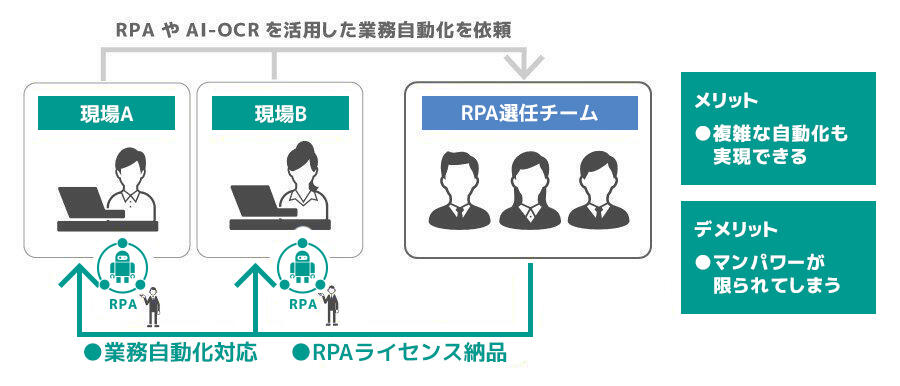 RPA や AI-OCR を活用した業務自動化を依頼

現場A

現場B

RPA選任チーム

RPA

RPA

●業務自動化対応

●RPAライセンス納品

メリット

●複雑な自動化も実現できる

デメリット

●マンパワーが限られてしまう